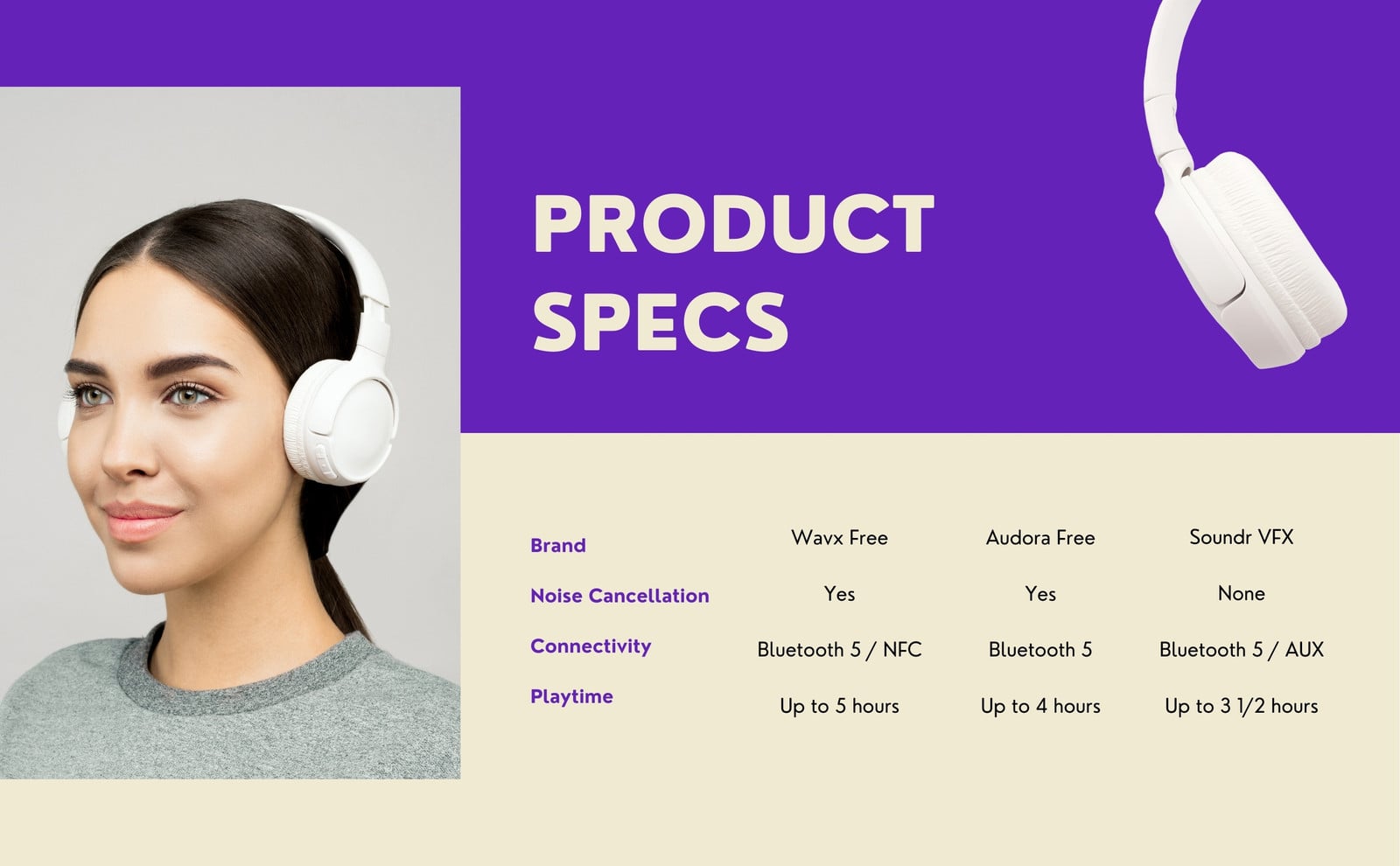 PRODUCT SPECS

| Brand | Wavx Free | Audora Free | Soundr VFX |
|---|---|---|---|
| Noise Cancellation | Yes | Yes | None |
| Connectivity | Bluetooth 5 / NFC | Bluetooth 5 | Bluetooth 5 / AUX |
| Playtime | Up to 5 hours | Up to 4 hours | Up to 3 1/2 hours |